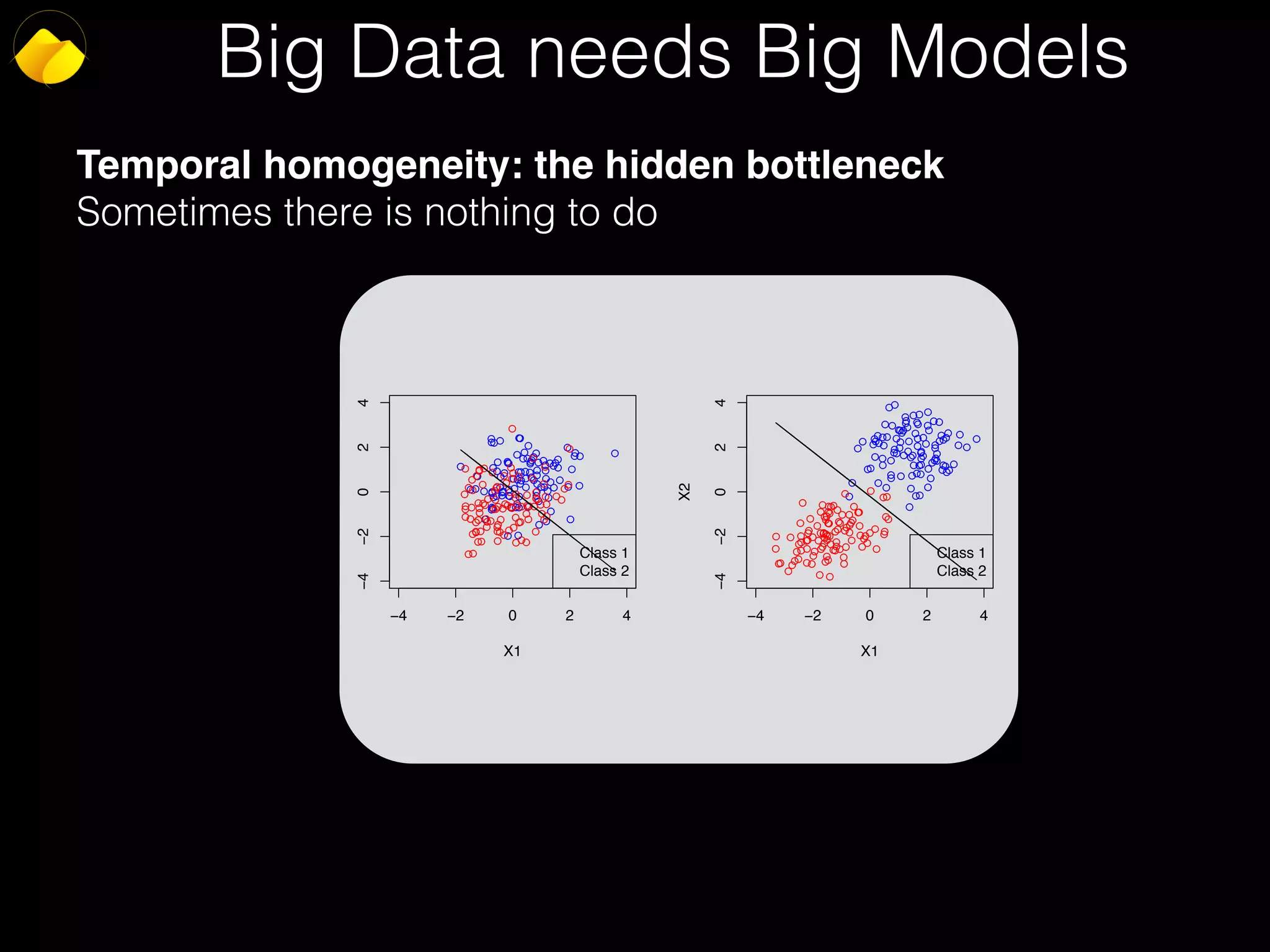 Big Data needs Big Models

**Temporal homogeneity: the hidden bottleneck**
Sometimes there is nothing to do

4
2
0
−2
−4
Class 1
Class 2
−4 −2 0 2 4
X1

X2
4
2
0
−2
−4
Class 1
Class 2
−4 −2 0 2 4
X1